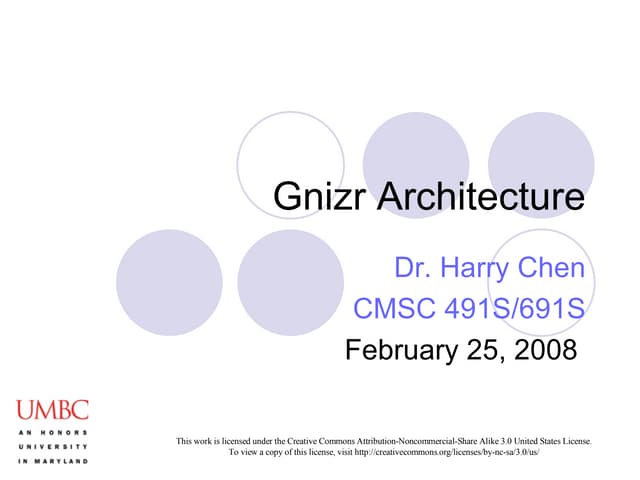 Gnizr Architecture

Dr. Harry Chen

CMSC 491S/691S

February 25, 2008

UMBC
AN HONORS UNIVERSITY IN MARYLAND

This work is licensed under the Creative Commons Attribution-Noncommercial-Share Alike 3.0 United States License. To view a copy of this license, visit http://creativecommons.org/licenses/by-nc-sa/3.0/us/